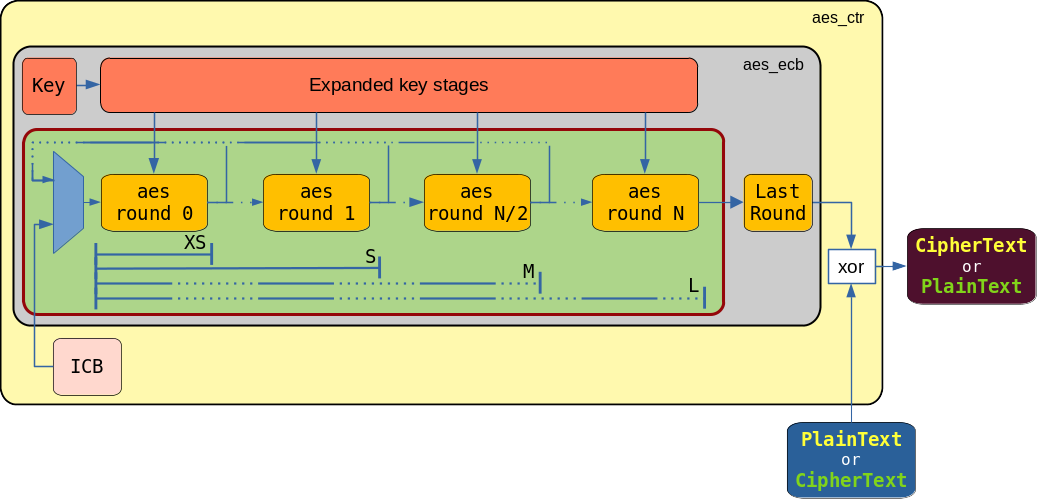 aes_ctr

aes_ecb

Key

Expanded key stages

aes round 0

aes round 1

aes round N/2

aes round N

Last Round

XS

S

M

L

xor

CipherText or PlainText

ICB

PlainText or CipherText